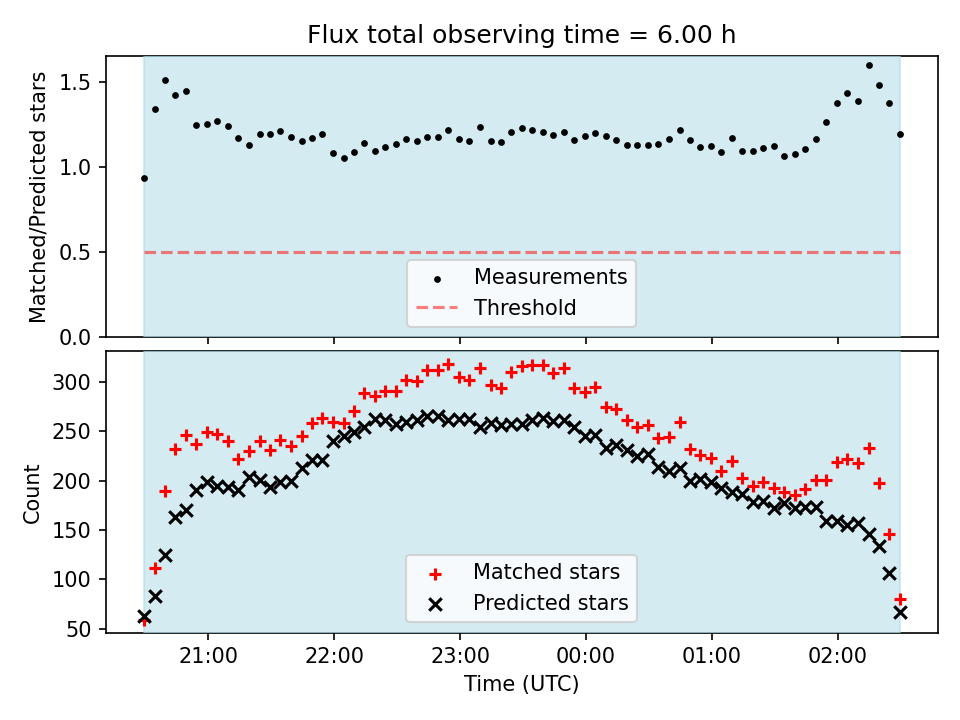 Flux total observing time = 6.00 h

Matched/Predicted stars

1.5
1.0
0.5
0.0

Measurements
Threshold

Count

300
250
200
150
100
50

Matched stars
Predicted stars

21:00
22:00
23:00
00:00
01:00
02:00

Time (UTC)